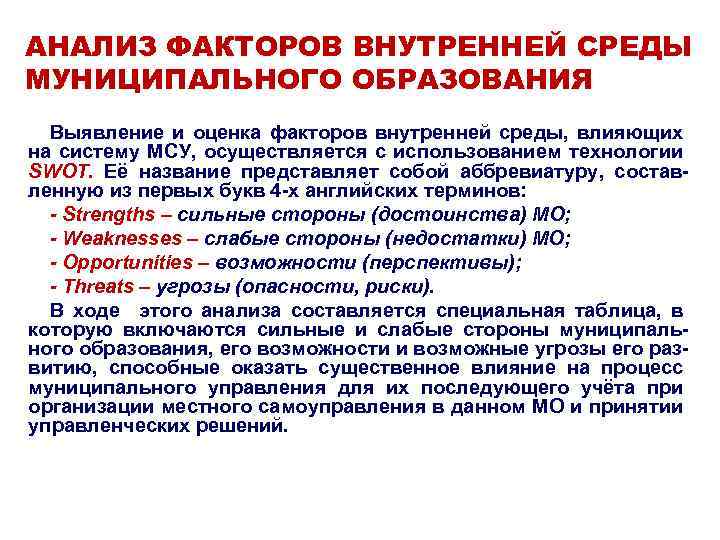 АНАЛИЗ ФАКТОРОВ ВНУТРЕННЕЙ СРЕДЫ МУНИЦИПАЛЬНОГО ОБРАЗОВАНИЯ

Выявление и оценка факторов внутренней среды, влияющих на систему МСУ, осуществляется с использованием технологии SWOT. Её название представляет собой аббревиатуру, составленную из первых букв 4-х английских терминов:

- Strengths – сильные стороны (достоинства) МО;
- Weaknesses – слабые стороны (недостатки) МО;
- Opportunities – возможности (перспективы);
- Threats – угрозы (опасности, риски).

В ходе этого анализа составляется специальная таблица, в которую включаются сильные и слабые стороны муниципального образования, его возможности и возможные угрозы его развитию, способные оказать существенное влияние на процесс муниципального управления для их последующего учёта при организации местного самоуправления в данном МО и принятии управленческих решений.